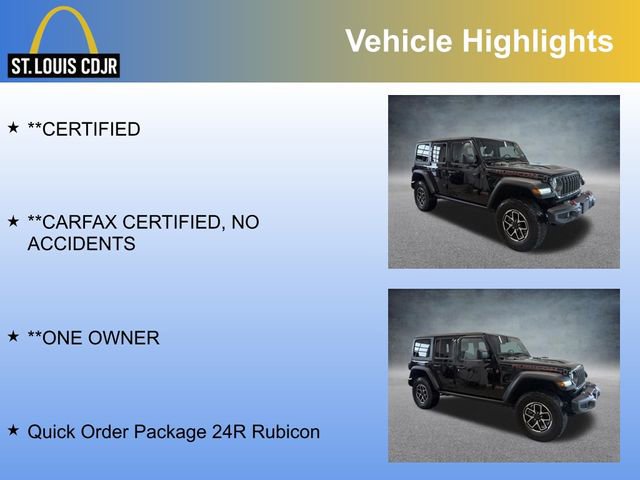 ST. LOUIS CDJR

Vehicle Highlights

★ **CERTIFIED

★ **CARFAX CERTIFIED, NO ACCIDENTS

★ **ONE OWNER

★ Quick Order Package 24R Rubicon